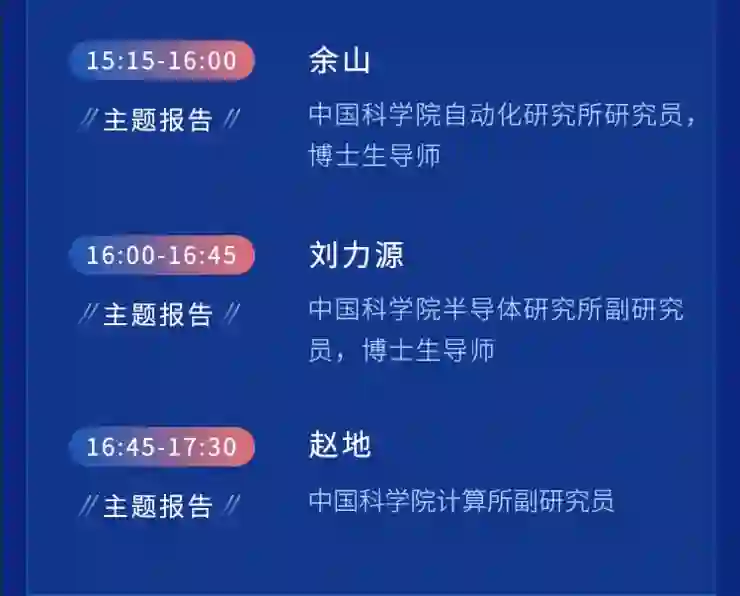 15:15-16:00

// 主题报告 //

余山

中国科学院自动化研究所研究员，博士生导师

16:00-16:45

// 主题报告 //

刘力源

中国科学院半导体研究所副研究员，博士生导师

16:45-17:30

// 主题报告 //

赵地

中国科学院计算所副研究员